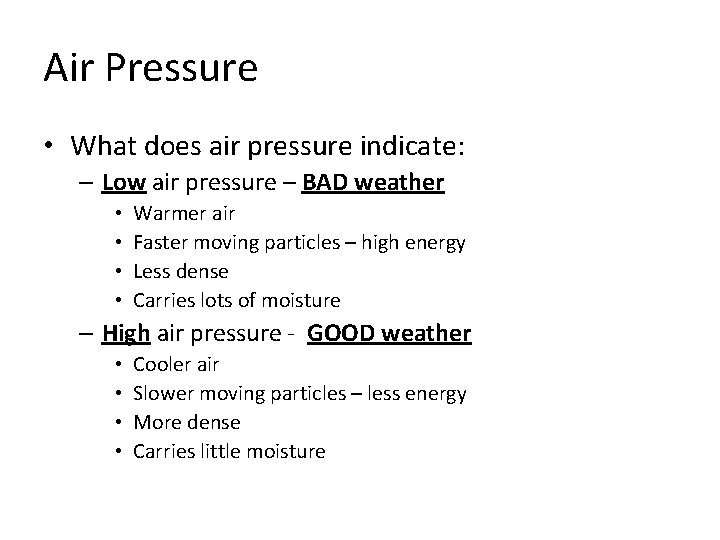 Air Pressure

• What does air pressure indicate:
 – Low air pressure – BAD weather
  • Warmer air
  • Faster moving particles – high energy
  • Less dense
  • Carries lots of moisture
 – High air pressure - GOOD weather
  • Cooler air
  • Slower moving particles – less energy
  • More dense
  • Carries little moisture